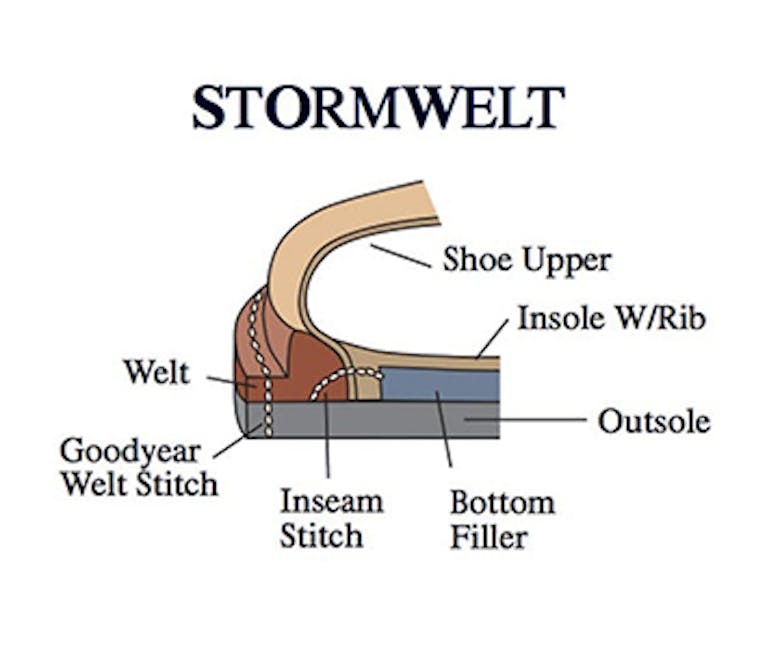 STORMWELT

Shoe Upper

Insole W/Rib

Welt

Outsole

Goodyear Welt Stitch

Inseam Stitch

Bottom Filler